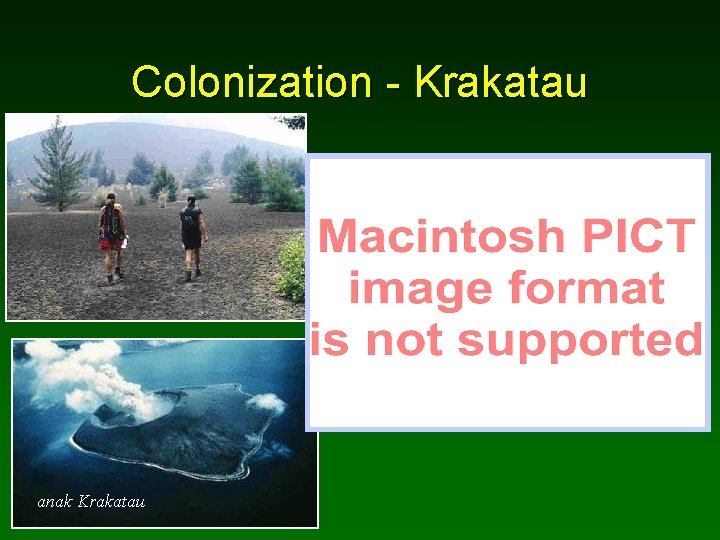 Colonization - Krakatau

Macintosh PICT image format is not supported

anak Krakatau